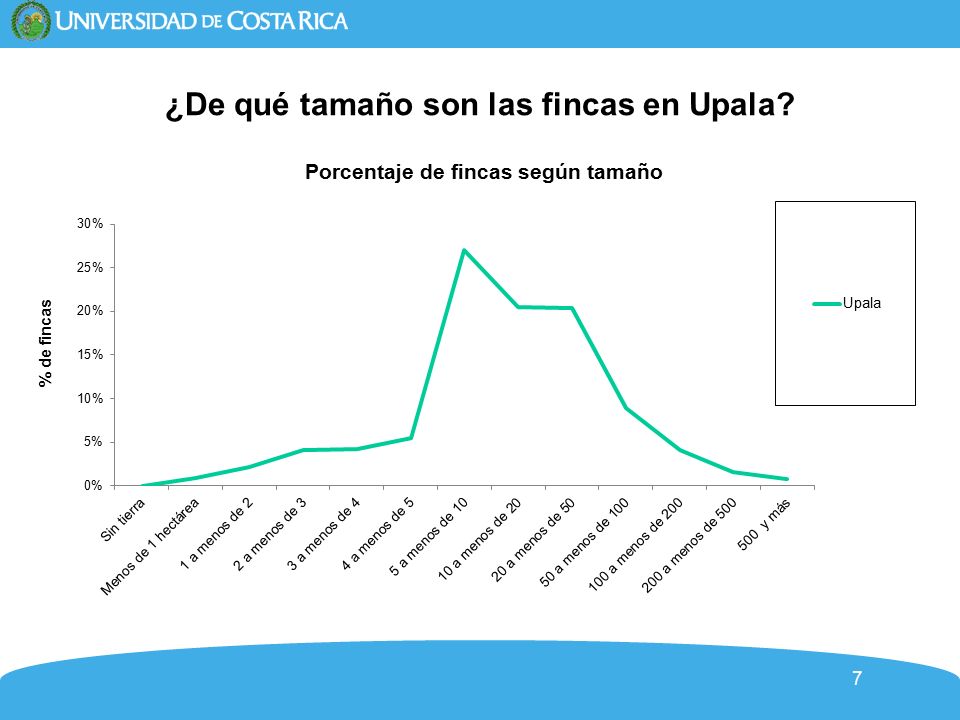 UNIVERSIDAD DE COSTA RICA

¿De qué tamaño son las fincas en Upala?

Porcentaje de fincas según tamaño

% de fincas

30%
25%
20%
15%
10%
5%
0%

Sin tierra
Menos de 1 hectárea
1 a menos de 2
2 a menos de 3
3 a menos de 4
4 a menos de 5
5 a menos de 10
10 a menos de 20
20 a menos de 50
50 a menos de 100
100 a menos de 200
200 a menos de 500
500 y más

Upala

7